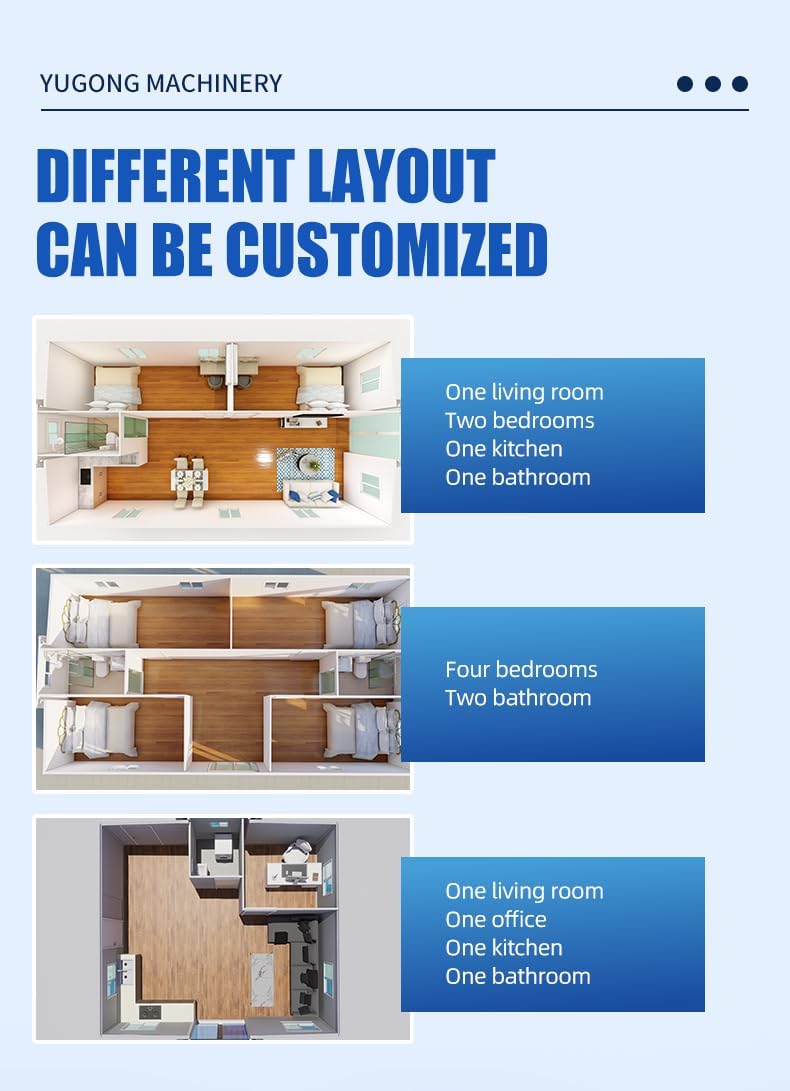 YUGONG MACHINERY

DIFFERENT LAYOUT CAN BE CUSTOMIZED

One living room
Two bedrooms
One kitchen
One bathroom

Four bedrooms
Two bathroom

One living room
One office
One kitchen
One bathroom